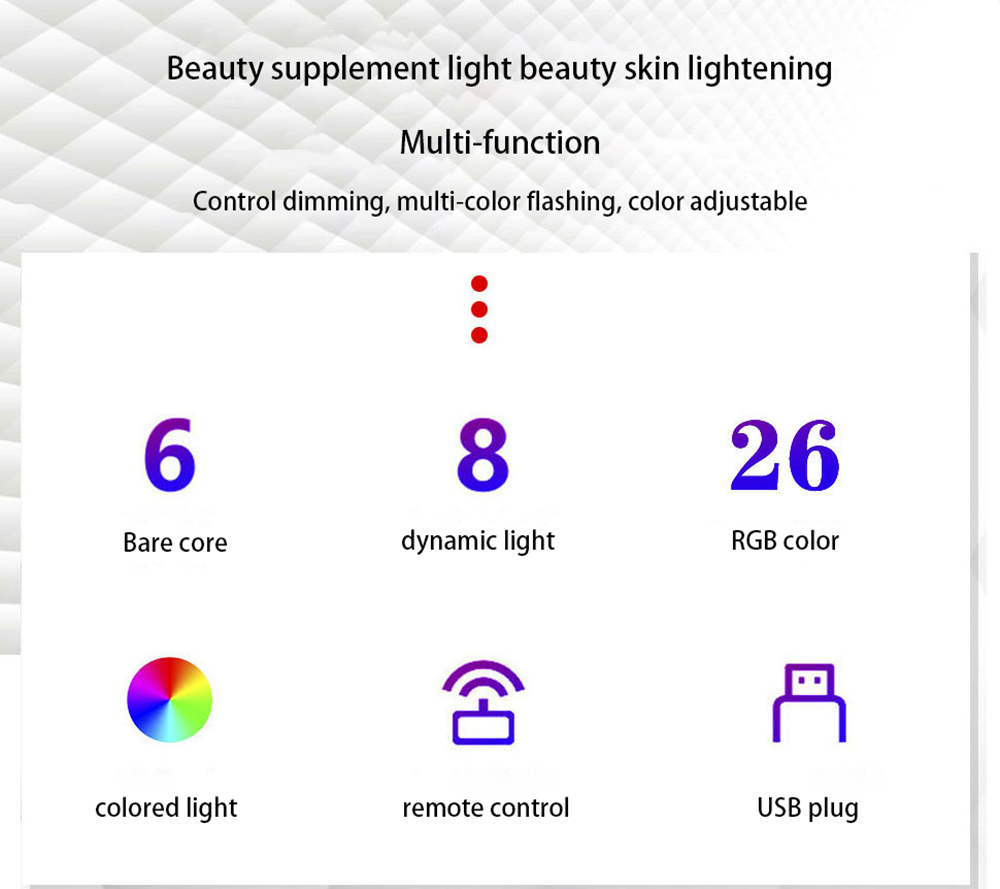 Beauty supplement light beauty skin lightening

Multi-function

Control dimming, multi-color flashing, color adjustable

6
Bare core

8
dynamic light

26
RGB color

colored light

remote control

USB plug